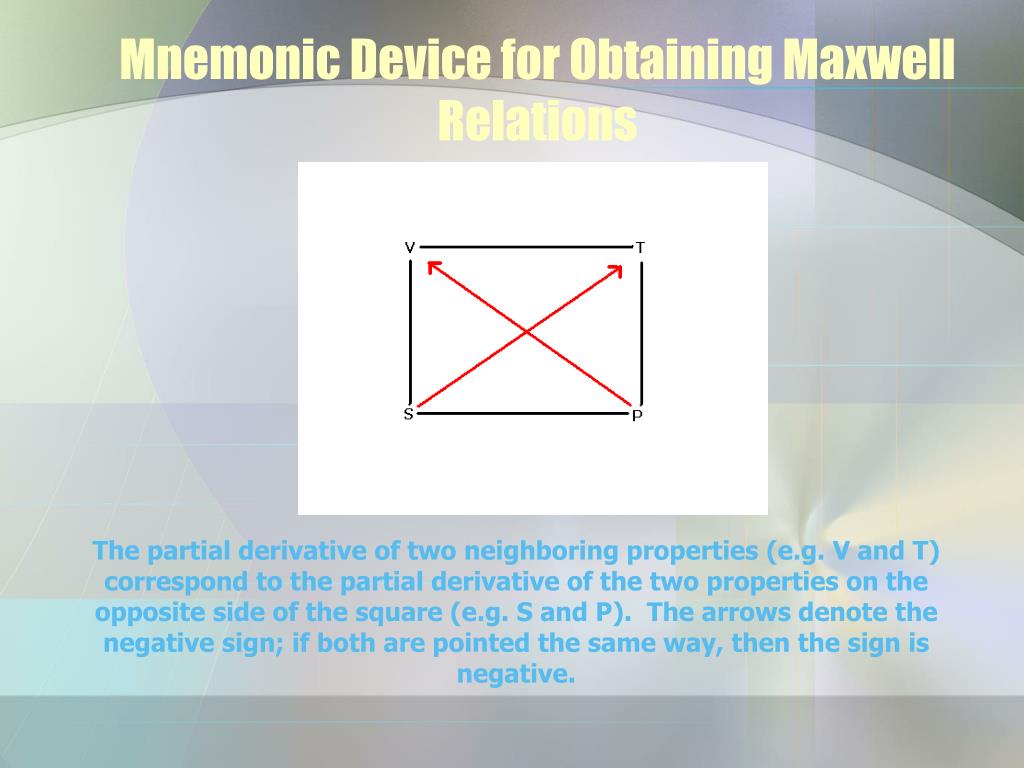 Mnemonic Device for Obtaining Maxwell Relations

V
T
S
P

The partial derivative of two neighboring properties (e.g. V and T) correspond to the partial derivative of the two properties on the opposite side of the square (e.g. S and P). The arrows denote the negative sign; if both are pointed the same way, then the sign is negative.